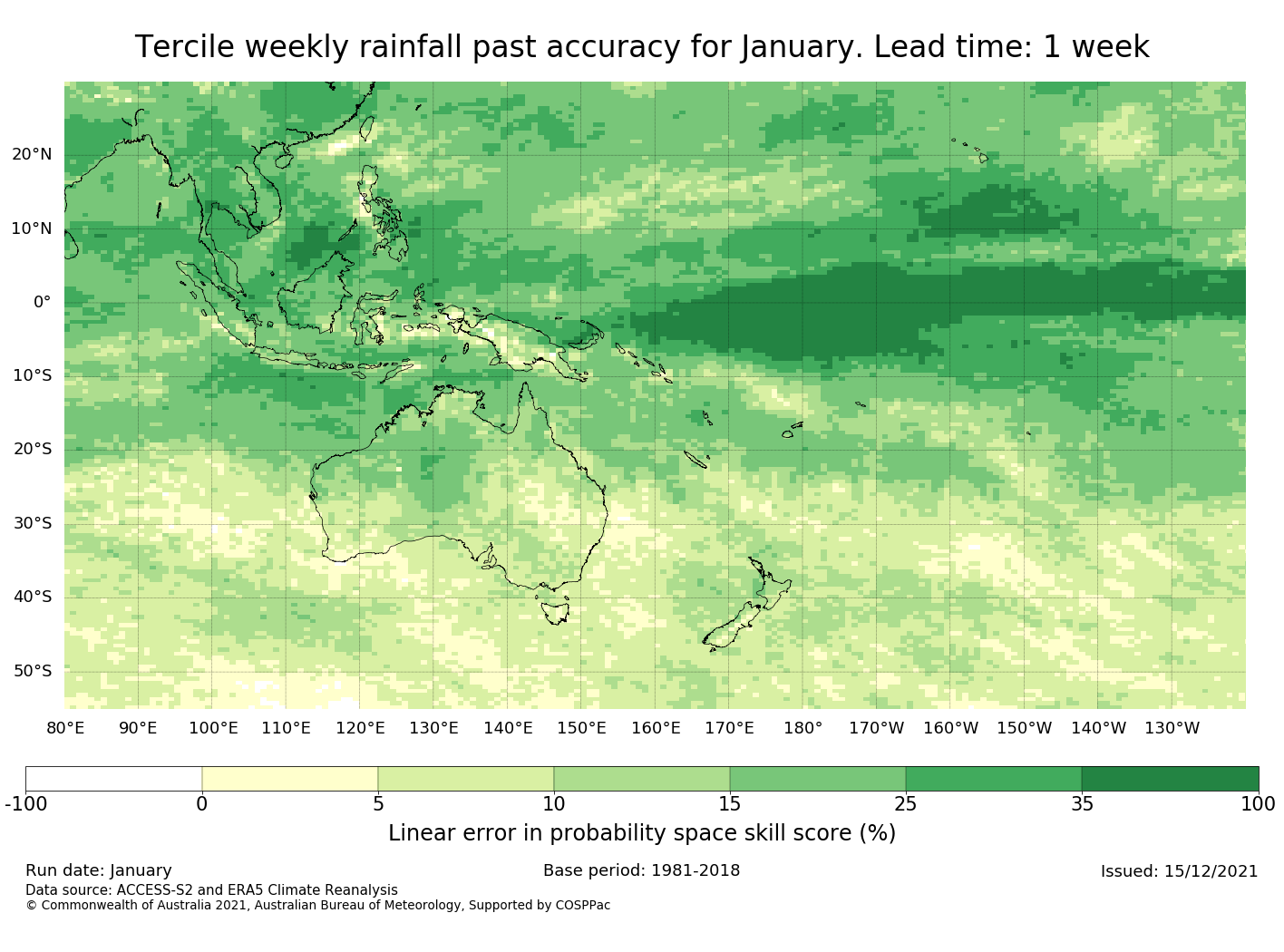 Tercile weekly rainfall past accuracy for January. Lead time: 1 week

20°N
10°N
0°
10°S
20°S
30°S
40°S
50°S

80°E 90°E 100°E 110°E 120°E 130°E 140°E 150°E 160°E 170°E 180° 170°W 160°W 150°W 140°W 130°W

-100 0 5 10 15 25 35 100

Linear error in probability space skill score (%)

Run date: January
Base period: 1981-2018
Issued: 15/12/2021
Data source: ACCESS-S2 and ERA5 Climate Reanalysis
© Commonwealth of Australia 2021, Australian Bureau of Meteorology, Supported by COSPPac